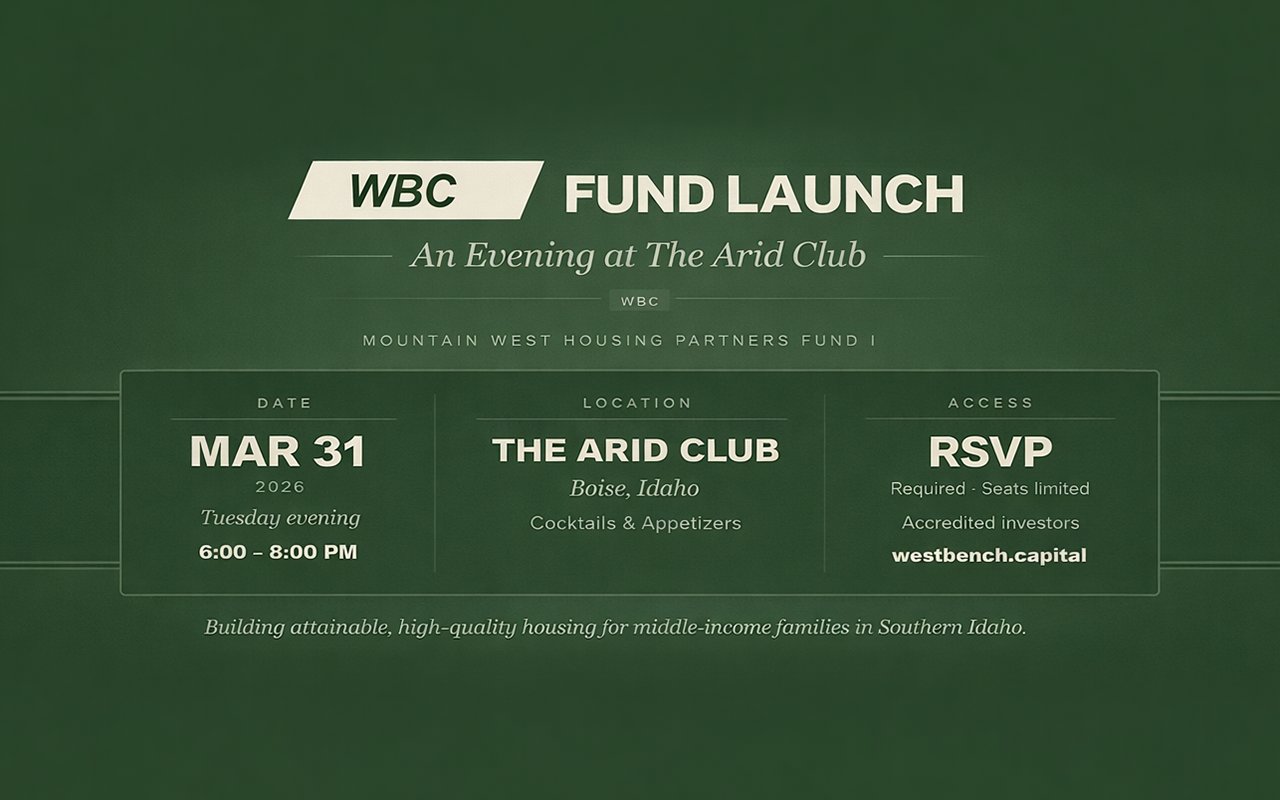 WBC FUND LAUNCH

An Evening at The Arid Club

WBC

MOUNTAIN WEST HOUSING PARTNERS FUND I

DATE
MAR 31
2026
Tuesday evening
6:00 – 8:00 PM

LOCATION
THE ARID CLUB
Boise, Idaho
Cocktails & Appetizers

ACCESS
RSVP
Required · Seats limited
Accredited investors
westbench.capital

Building attainable, high-quality housing for middle-income families in Southern Idaho.